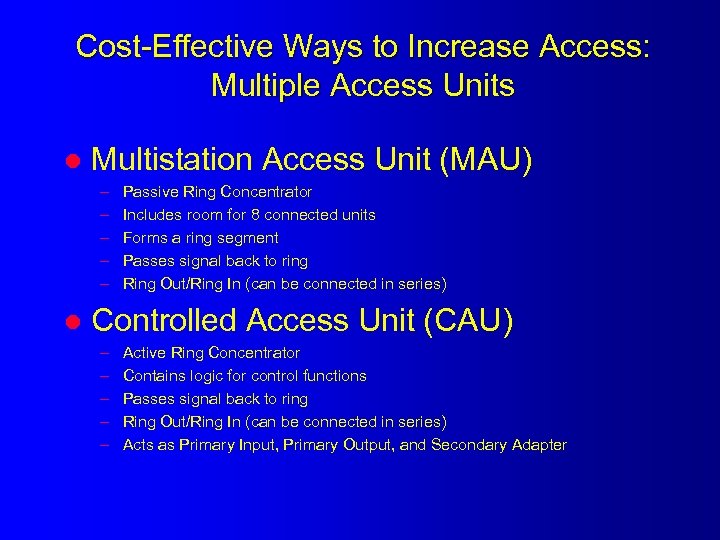 Cost-Effective Ways to Increase Access: Multiple Access Units

● Multistation Access Unit (MAU)

– Passive Ring Concentrator
– Includes room for 8 connected units
– Forms a ring segment
– Passes signal back to ring
– Ring Out/Ring In (can be connected in series)

● Controlled Access Unit (CAU)

– Active Ring Concentrator
– Contains logic for control functions
– Passes signal back to ring
– Ring Out/Ring In (can be connected in series)
– Acts as Primary Input, Primary Output, and Secondary Adapter